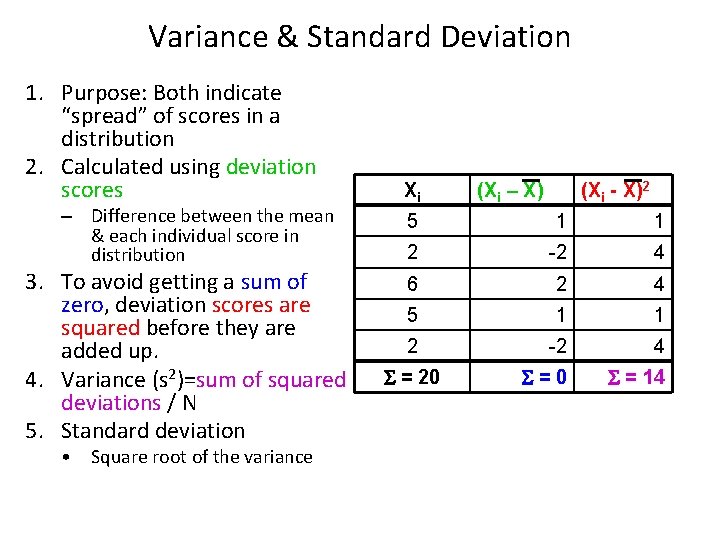 Variance & Standard Deviation

1. Purpose: Both indicate "spread" of scores in a distribution
2. Calculated using deviation scores
   – Difference between the mean & each individual score in distribution
3. To avoid getting a sum of zero, deviation scores are squared before they are added up.
4. Variance ($s^2$)=sum of squared deviations / N
5. Standard deviation
   • Square root of the variance

| $X_i$ | $(X_i - \overline{X})$ | $(X_i - \overline{X})^2$ |
|---|---|---|
| 5 | 1 | 1 |
| 2 | -2 | 4 |
| 6 | 2 | 4 |
| 5 | 1 | 1 |
| 2 | -2 | 4 |
| $\Sigma = 20$ | $\Sigma = 0$ | $\Sigma = 14$ |